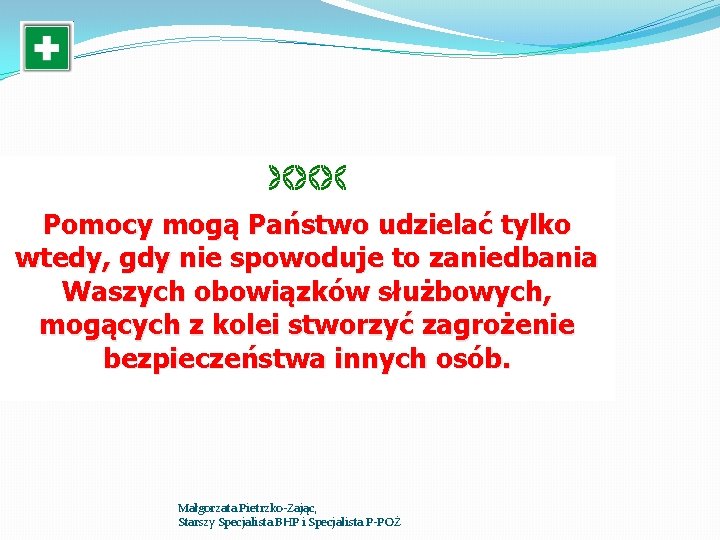 Pomocy mogą Państwo udzielać tylko wtedy, gdy nie spowoduje to zaniedbania Waszych obowiązków służbowych, mogących z kolei stworzyć zagrożenie bezpieczeństwa innych osób.

Małgorzata Pietrzko-Zając,
Starszy Specjalista BHP i Specjalista P-POŻ